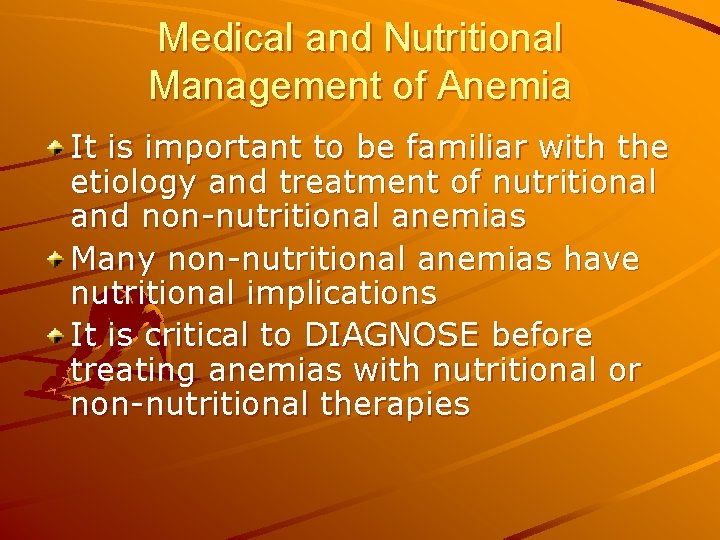 Medical and Nutritional Management of Anemia

It is important to be familiar with the etiology and treatment of nutritional and non-nutritional anemias

Many non-nutritional anemias have nutritional implications

It is critical to DIAGNOSE before treating anemias with nutritional or non-nutritional therapies